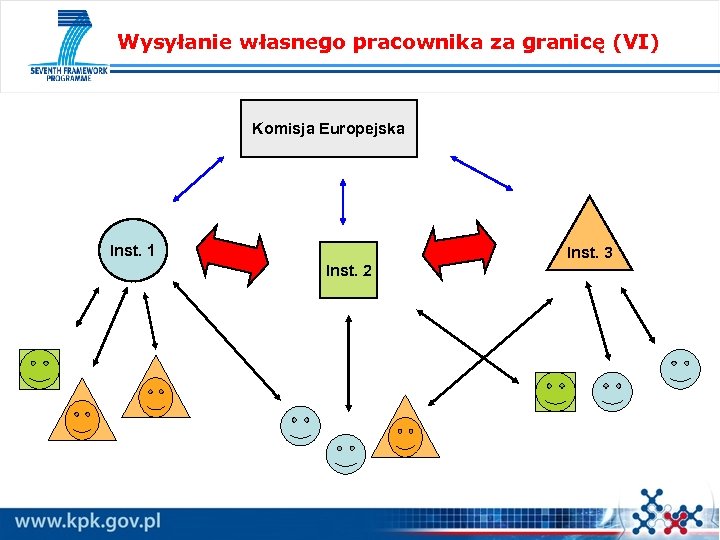 SEVENTH FRAMEWORK PROGRAMME

Wysyłanie własnego pracownika za granicę (VI)

Komisja Europejska

Inst. 1

Inst. 2

Inst. 3

www.kpk.gov.pl